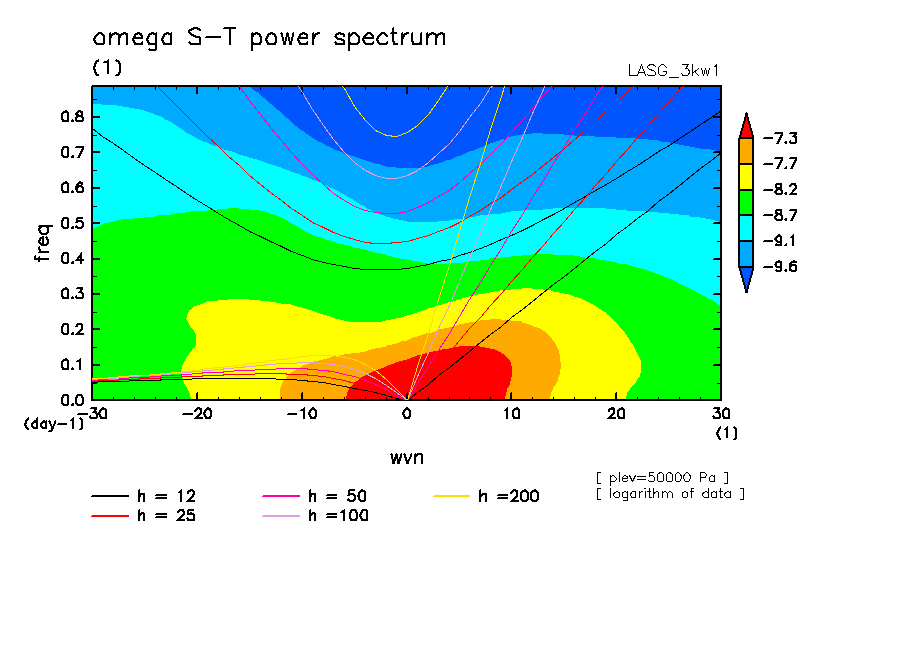 omega S-T power spectrum
(1)
LASG_3kw1

freq
0.8
0.7
0.6
0.5
0.4
0.3
0.2
0.1
0.0
(day-1)
-30 -20 -10 0 10 20 30
(1)
wvn

-7.3
-7.7
-8.2
-8.7
-9.1
-9.6

[ plev=50000 Pa ]
[ logarithm of data ]

h = 12
h = 25
h = 50
h =100
h =200